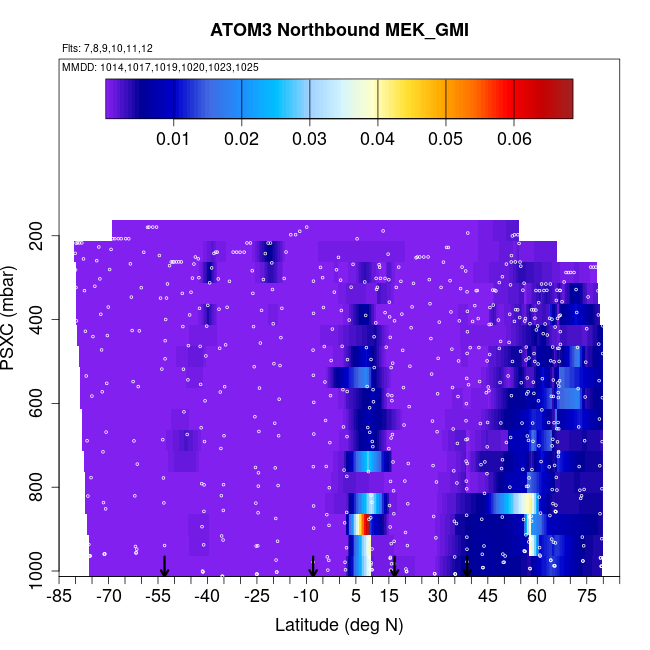 ATOM3 Northbound MEK_GMI

Flts: 7,8,9,10,11,12

MMDD: 1014,1017,1019,1020,1023,1025

0.01 0.02 0.03 0.04 0.05 0.06

PSXC (mbar)

200
400
600
800
1000

-85 -70 -55 -40 -25 -10 5 15 30 45 60 75

Latitude (deg N)